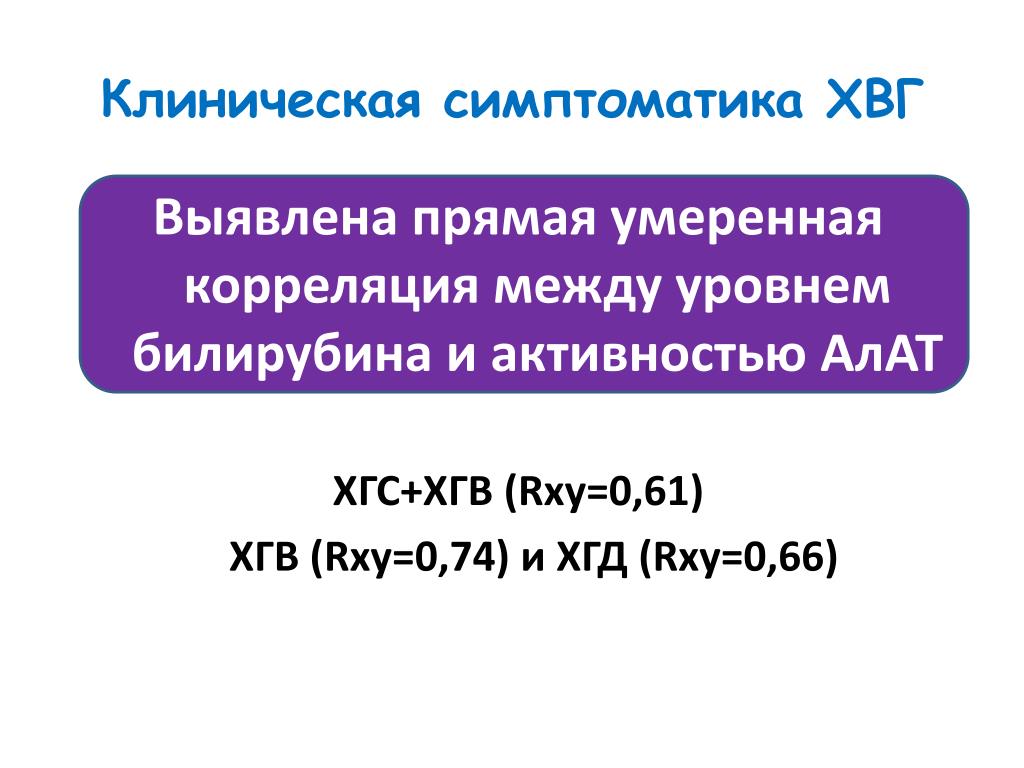 Клиническая симптоматика ХВГ

Выявлена прямая умеренная корреляция между уровнем билирубина и активностью АлАТ

ХГС+ХГВ (Rxy=0,61)

ХГВ (Rxy=0,74) и ХГД (Rxy=0,66)